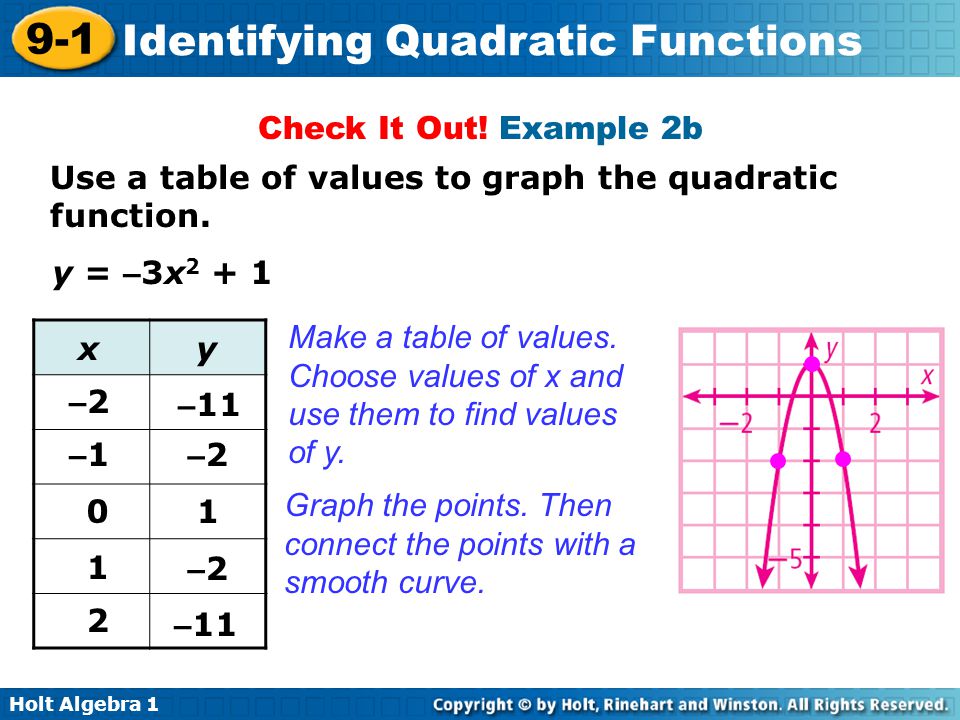 9-1 Identifying Quadratic Functions

Check It Out! Example 2b

Use a table of values to graph the quadratic function.

$y = -3x^2 + 1$

| x | y |
|---|---|
| –2 | –11 |
| –1 | –2 |
| 0 | 1 |
| 1 | –2 |
| 2 | –11 |

Make a table of values. Choose values of x and use them to find values of y.

Graph the points. Then connect the points with a smooth curve.

y
x
–2
2
–5

Holt Algebra 1

Copyright © by Holt, Rinehart and Winston. All Rights Reserved.